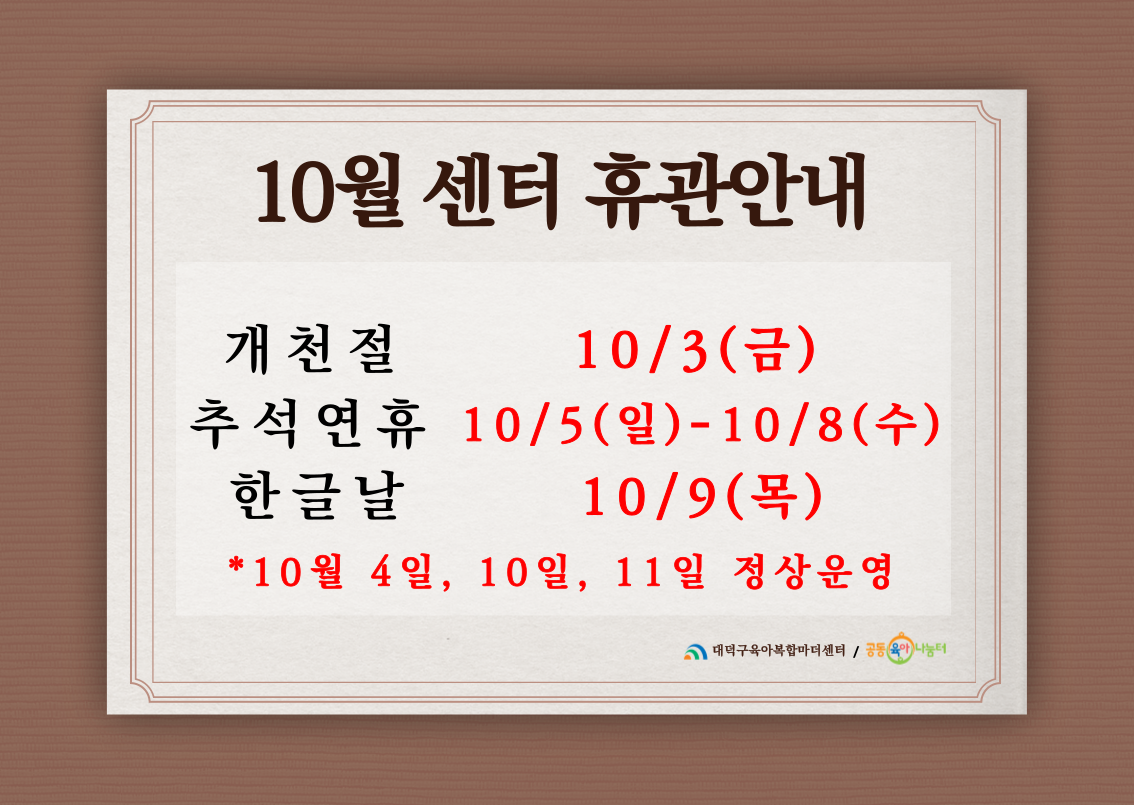 10월 센터 휴관안내

개천절 10/3(금)
추석연휴 10/5(일)-10/8(수)
한글날 10/9(목)

*10월 4일, 10일, 11일 정상운영

대덕구육아복합마더센터 / 공동육아나눔터